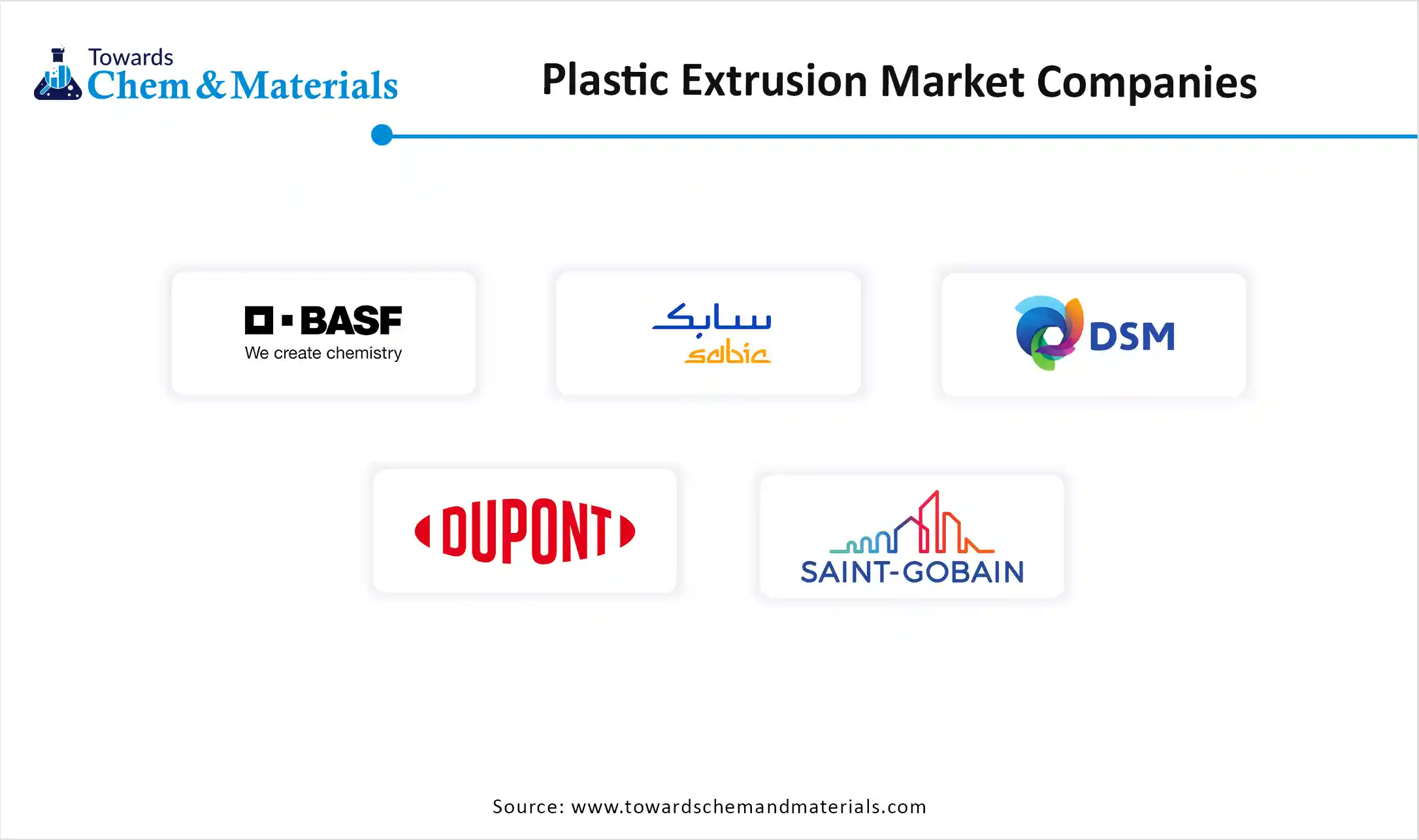 Towards Chem & Materials

Plastic Extrusion Market Companies

BASF
We create chemistry

سابك
sabic

DSM

DUPONT

SAINT-GOBAIN

Source: www.towardschemandmaterials.com